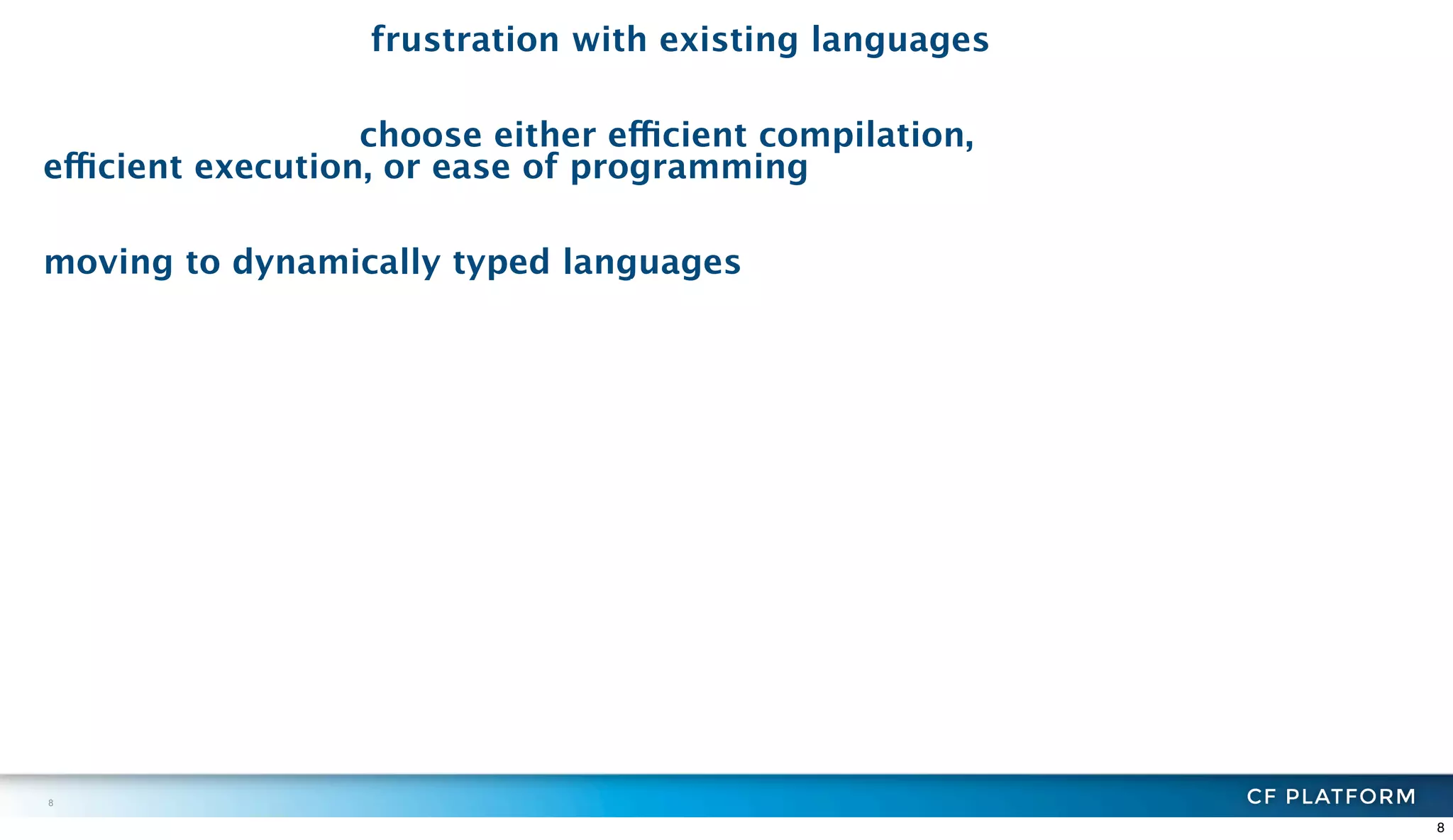 frustration with existing languages

choose either efficient compilation, efficient execution, or ease of programming

moving to dynamically typed languages

8

CF PLATFORM

8